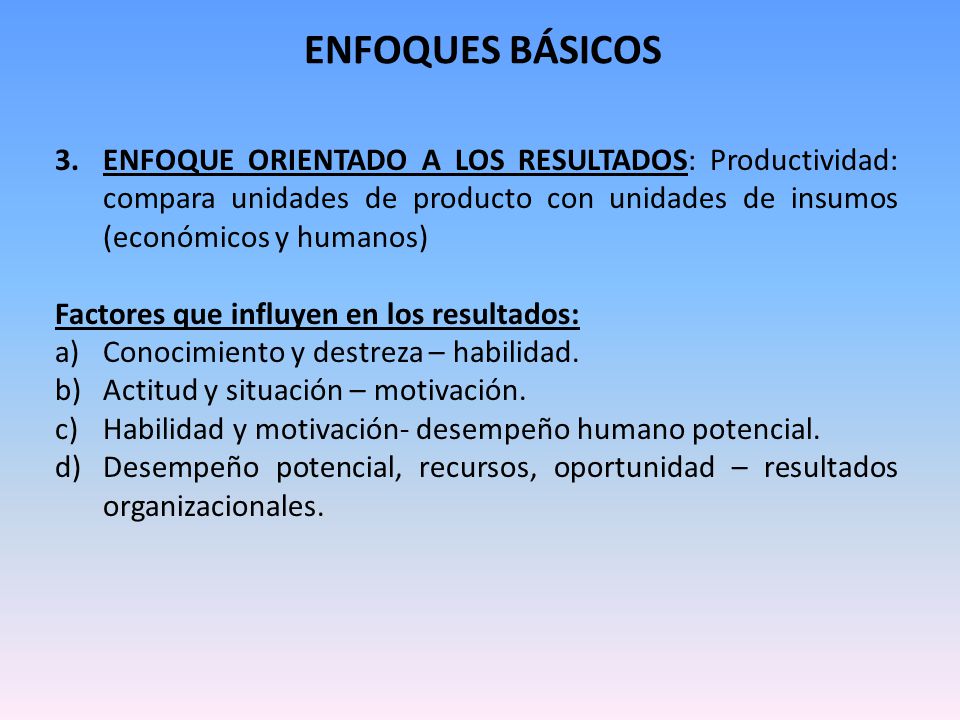 ENFOQUES BÁSICOS

3. ENFOQUE ORIENTADO A LOS RESULTADOS: Productividad: compara unidades de producto con unidades de insumos (económicos y humanos)

Factores que influyen en los resultados:
a) Conocimiento y destreza – habilidad.
b) Actitud y situación – motivación.
c) Habilidad y motivación- desempeño humano potencial.
d) Desempeño potencial, recursos, oportunidad – resultados organizacionales.